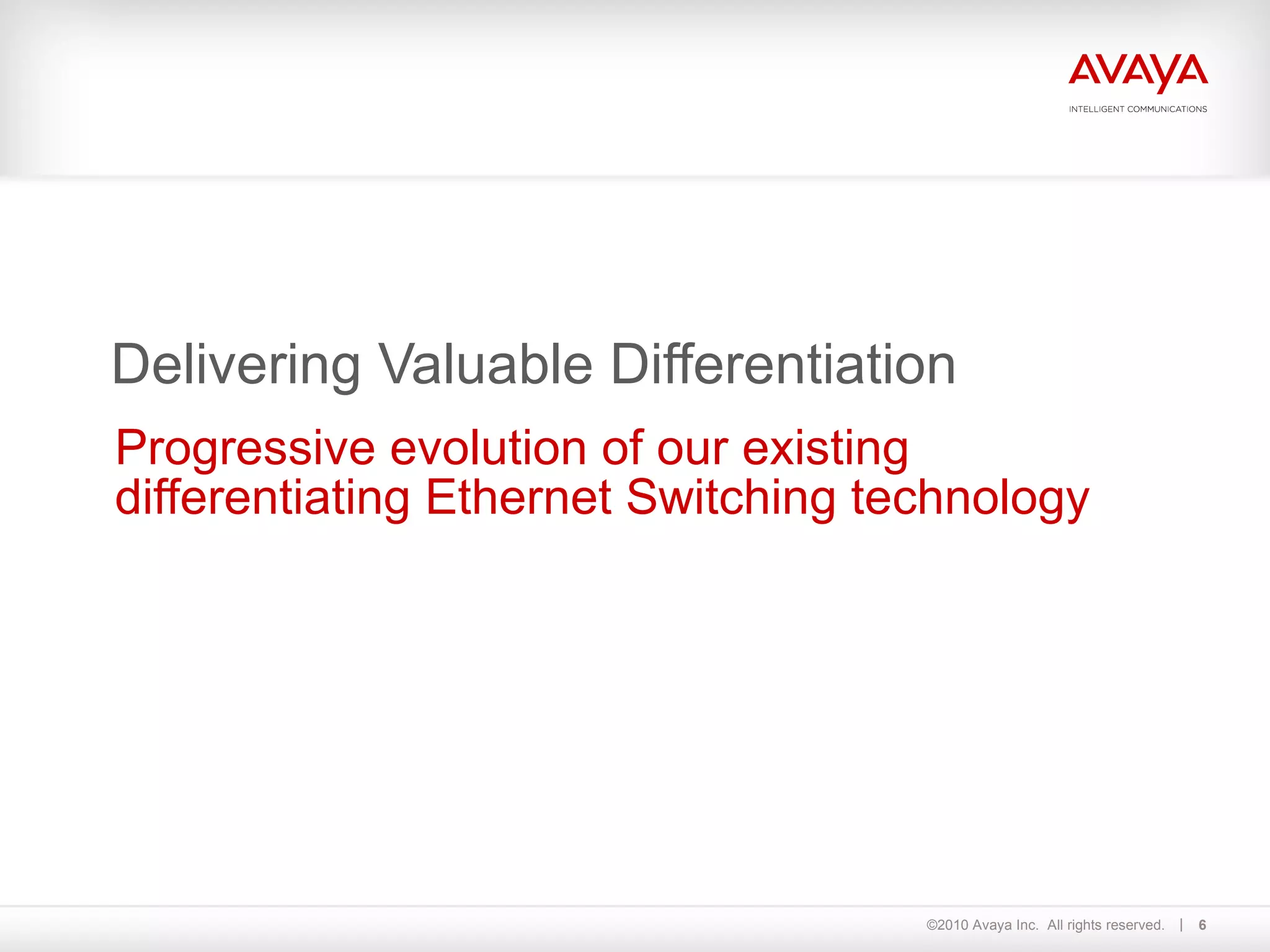 AVAYA
INTELLIGENT COMMUNICATIONS

Delivering Valuable Differentiation

Progressive evolution of our existing differentiating Ethernet Switching technology

©2010 Avaya Inc. All rights reserved. | 6